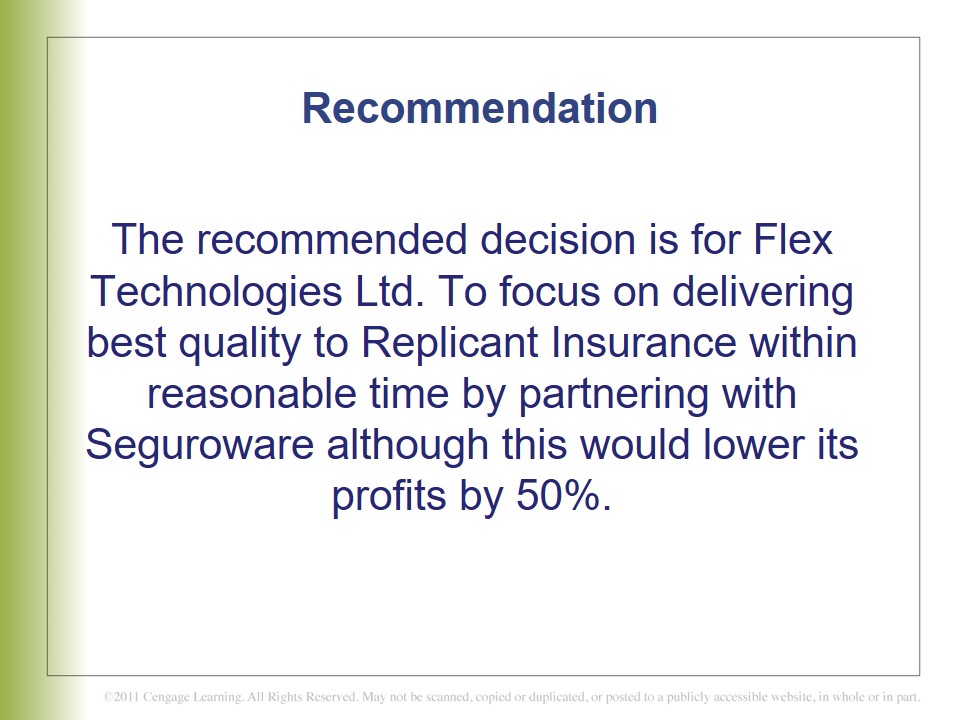 Recommendation

The recommended decision is for Flex Technologies Ltd. To focus on delivering best quality to Replicant Insurance within reasonable time by partnering with Seguroware although this would lower its profits by 50%.

©2011 Cengage Learning. All Rights Reserved. May not be scanned, copied or duplicated, or posted to a publicly accessible website, in whole or in part.